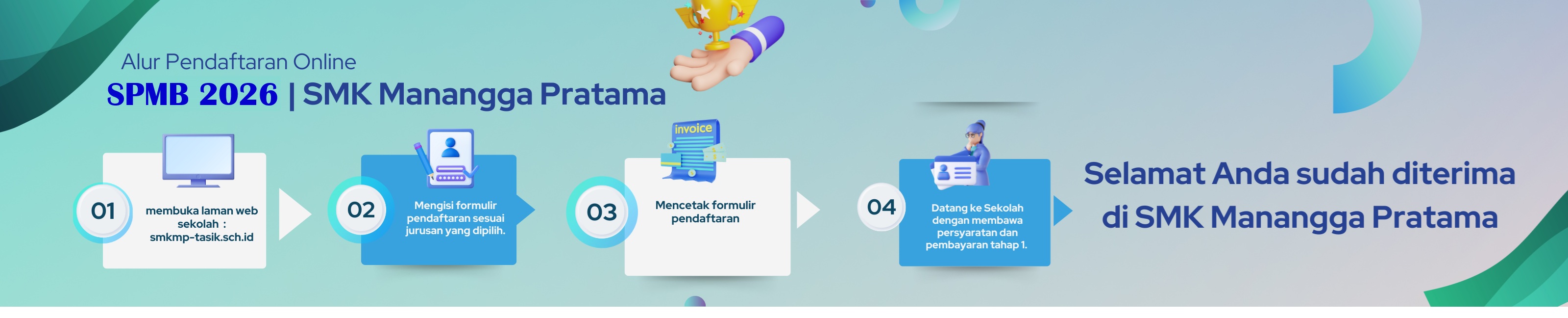 Alur Pendaftaran Online
SPMB 2026 | SMK Manangga Pratama

01
membuka laman web sekolah : smkmp-tasik.sch.id

02
Mengisi formulir pendaftaran sesuai jurusan yang dipilih.

invoice
03
Mencetak formulir pendaftaran

04
Datang ke Sekolah dengan membawa persyaratan dan pembayaran tahap 1.

Selamat Anda sudah diterima di SMK Manangga Pratama